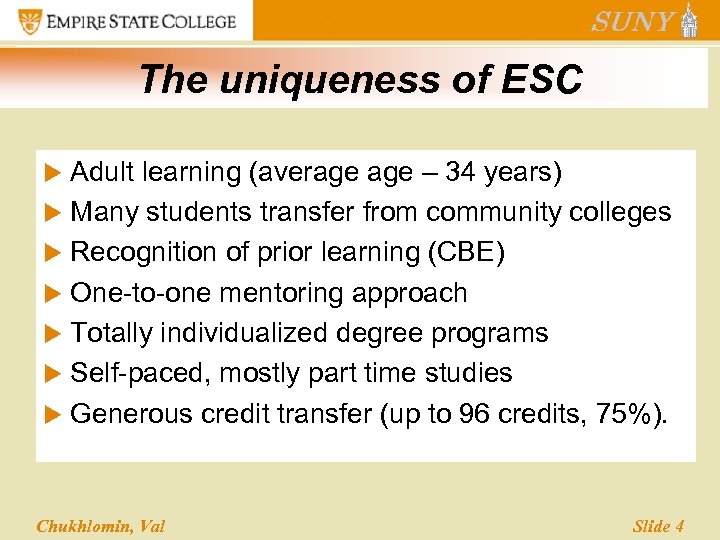 EMPIRE STATE COLLEGE

SUNY

The uniqueness of ESC

Adult learning (average age – 34 years)
Many students transfer from community colleges
Recognition of prior learning (CBE)
One-to-one mentoring approach
Totally individualized degree programs
Self-paced, mostly part time studies
Generous credit transfer (up to 96 credits, 75%).

Chukhlomin, Val

Slide 4